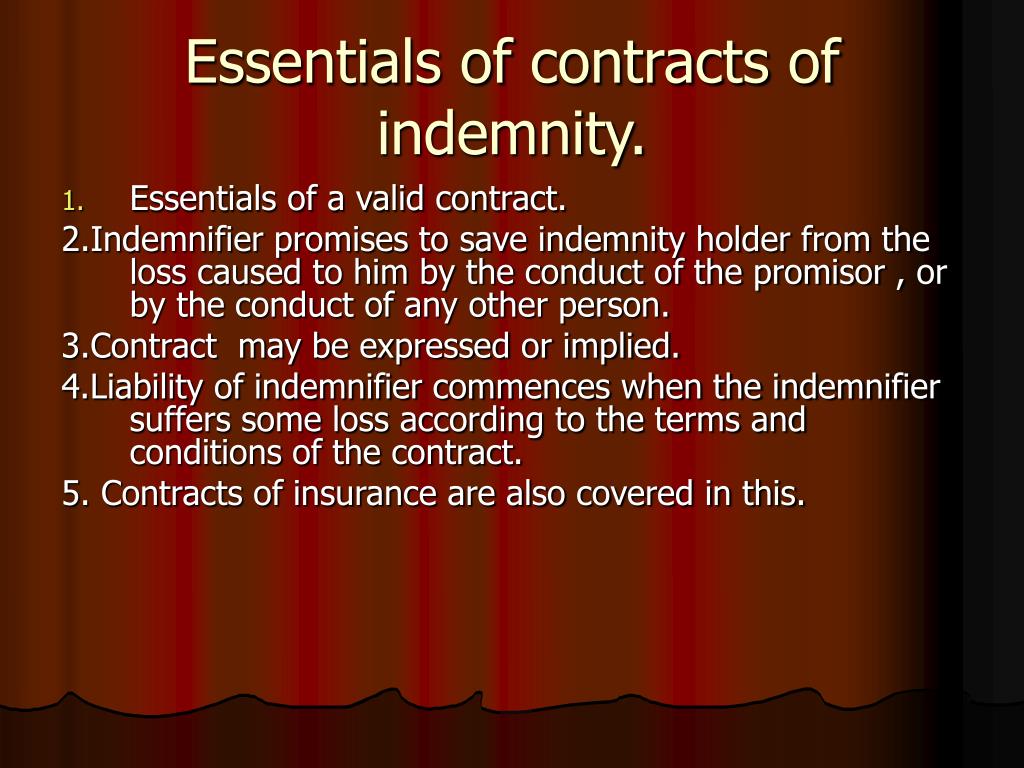 Essentials of contracts of indemnity.

1. Essentials of a valid contract.

2.Indemnifier promises to save indemnity holder from the loss caused to him by the conduct of the promisor , or by the conduct of any other person.

3.Contract may be expressed or implied.

4.Liability of indemnifier commences when the indemnifier suffers some loss according to the terms and conditions of the contract.

5. Contracts of insurance are also covered in this.